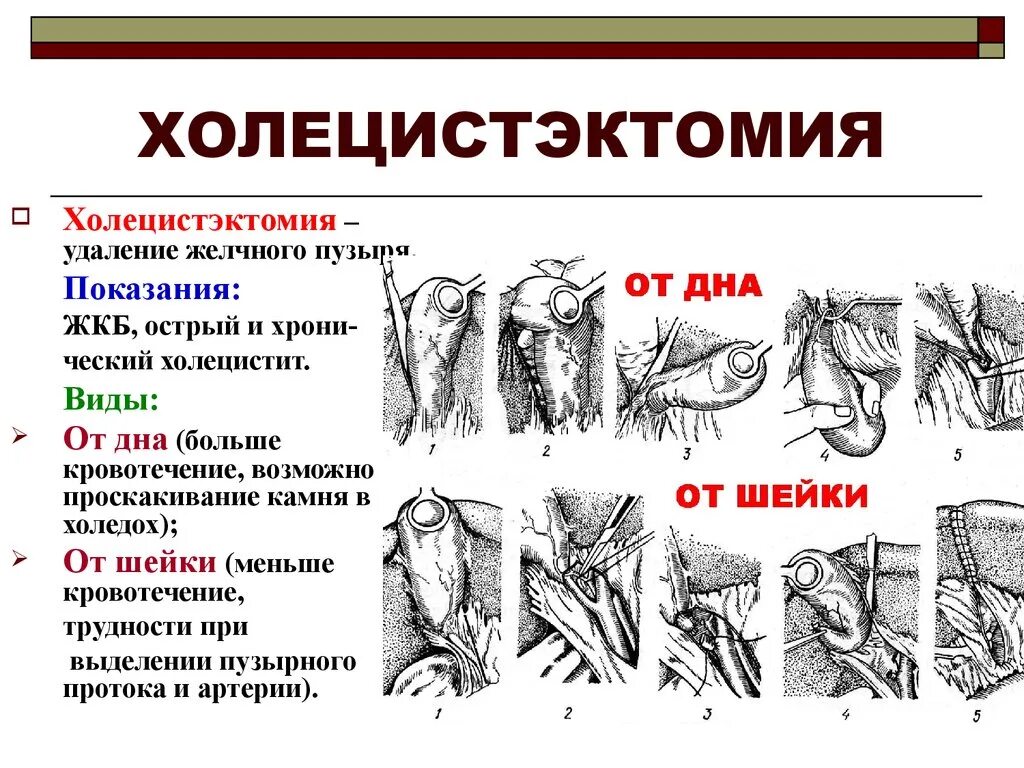 ХОЛЕЦИСТЭКТОМИЯ

Холецистэктомия – удаление желчного пузыря.

Показания:

ЖКБ, острый и хронический холецистит.

Виды:

От дна (больше кровотечение, возможно проскакивание камня в холедох);

От шейки (меньше кровотечение, трудности при выделении пузырного протока и артерии).

ОТ ДНА

1 2 3 4 5

ОТ ШЕЙКИ

1 2 3 4 5